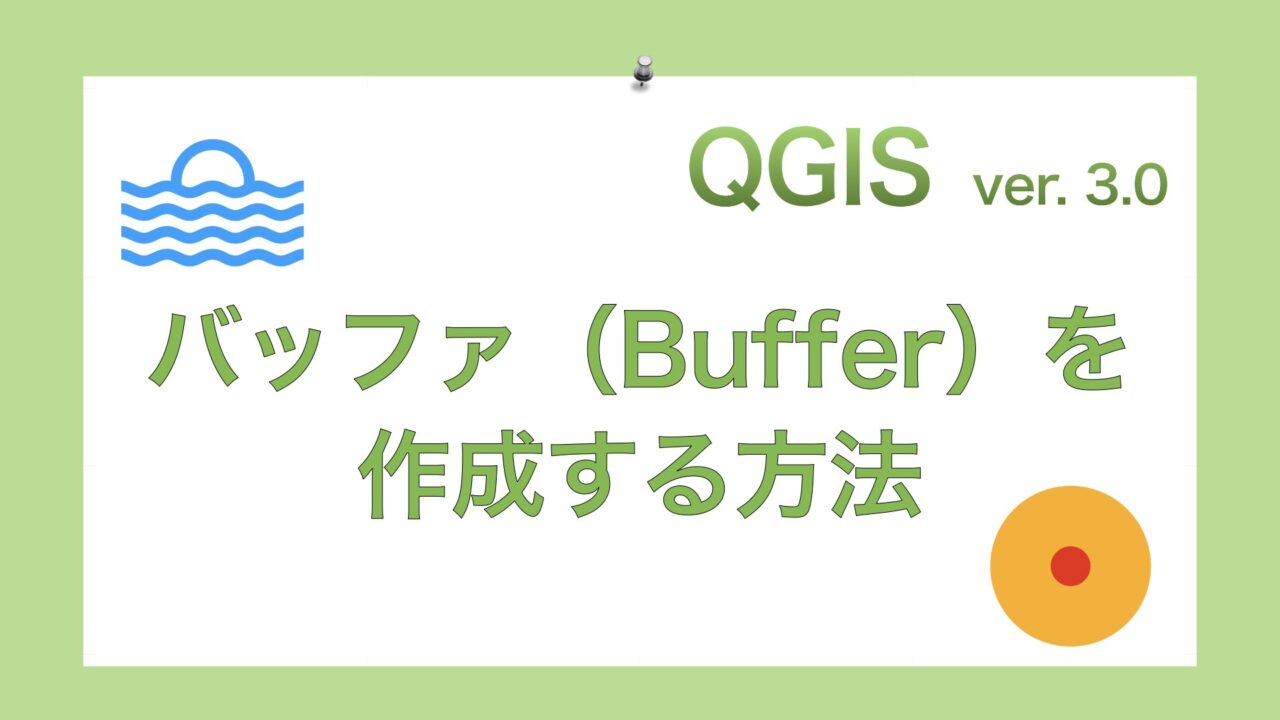 QGIS ver. 3.0

バッファ（Buffer）を作成する方法